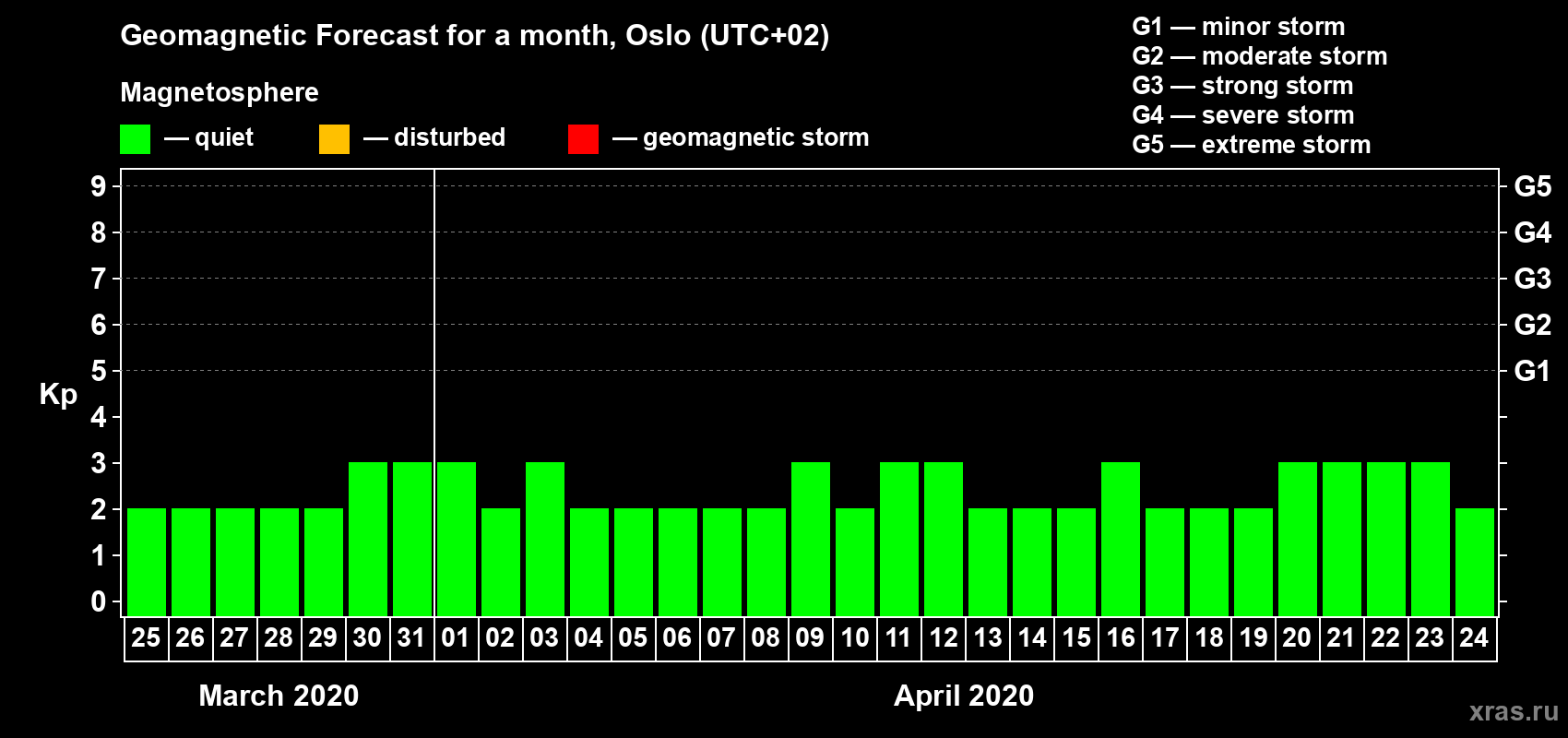 Geomagnetic Forecast for a month, Oslo (UTC+02)

Magnetosphere

— quiet — disturbed — geomagnetic storm

G1 — minor storm
G2 — moderate storm
G3 — strong storm
G4 — severe storm
G5 — extreme storm

Kp

9 8 7 6 5 4 3 2 1 0

G5 G4 G3 G2 G1

25 26 27 28 29 30 31 01 02 03 04 05 06 07 08 09 10 11 12 13 14 15 16 17 18 19 20 21 22 23 24

March 2020

April 2020

xras.ru